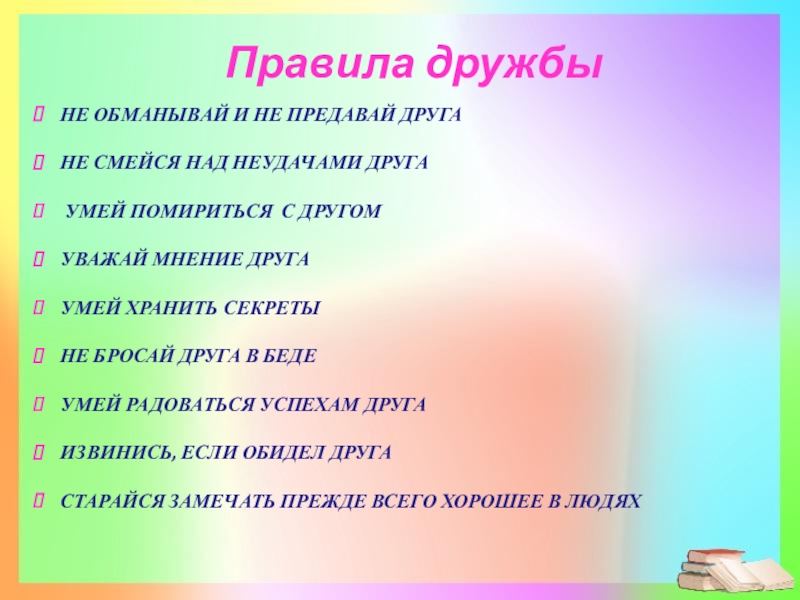 Правила дружбы

НЕ ОБМАНЫВАЙ И НЕ ПРЕДАВАЙ ДРУГА

НЕ СМЕЙСЯ НАД НЕУДАЧАМИ ДРУГА

УМЕЙ ПОМИРИТЬСЯ С ДРУГОМ

УВАЖАЙ МНЕНИЕ ДРУГА

УМЕЙ ХРАНИТЬ СЕКРЕТЫ

НЕ БРОСАЙ ДРУГА В БЕДЕ

УМЕЙ РАДОВАТЬСЯ УСПЕХАМ ДРУГА

ИЗВИНИСЬ, ЕСЛИ ОБИДЕЛ ДРУГА

СТАРАЙСЯ ЗАМЕЧАТЬ ПРЕЖДЕ ВСЕГО ХОРОШЕЕ В ЛЮДЯХ